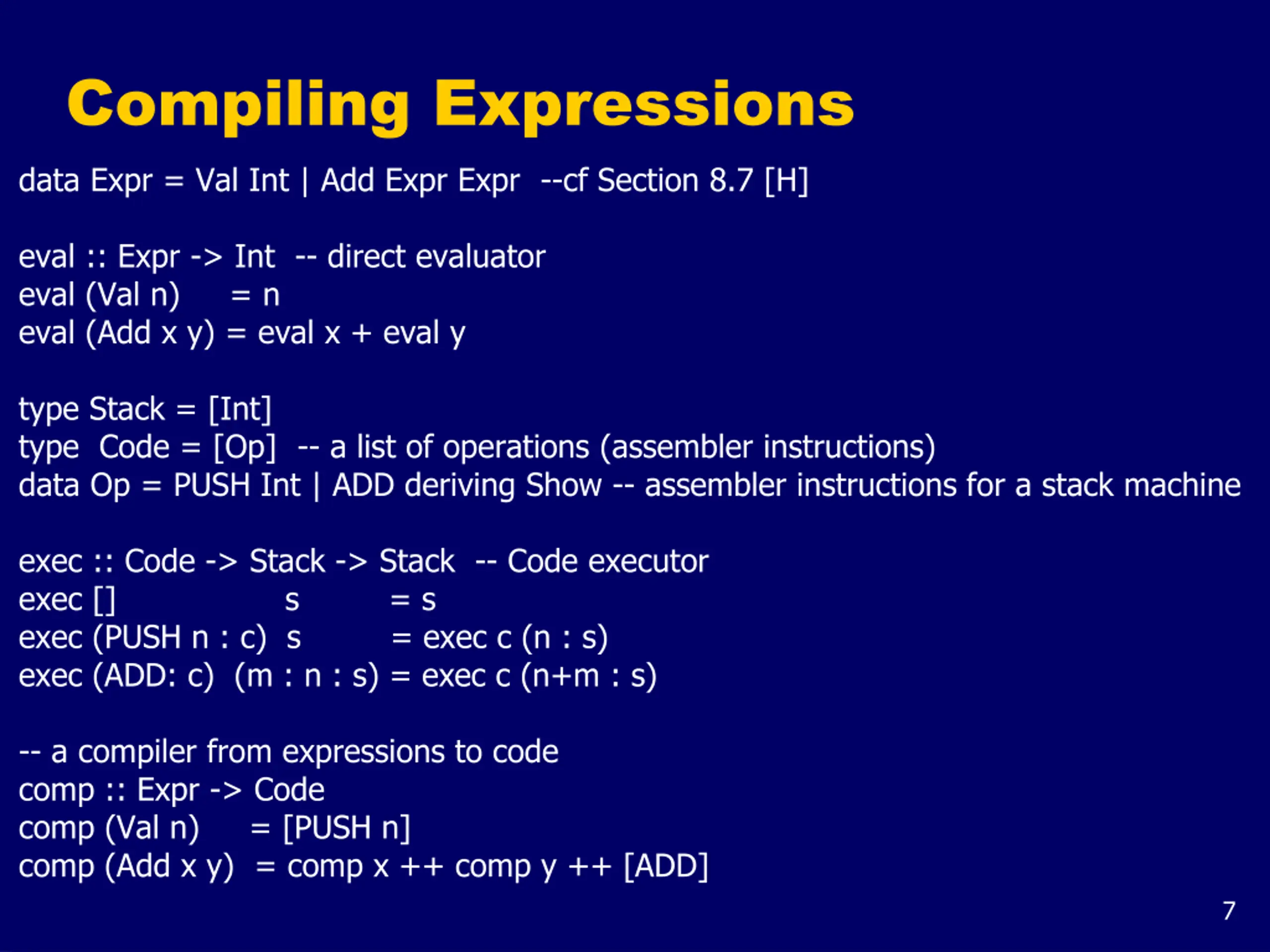 Compiling Expressions

data Expr = Val Int | Add Expr Expr --cf Section 8.7 [H]

eval :: Expr -> Int -- direct evaluator
eval (Val n) = n
eval (Add x y) = eval x + eval y

type Stack = [Int]
type Code = [Op] -- a list of operations (assembler instructions)
data Op = PUSH Int | ADD deriving Show -- assembler instructions for a stack machine

exec :: Code -> Stack -> Stack -- Code executor
exec [] s = s
exec (PUSH n : c) s = exec c (n : s)
exec (ADD: c) (m : n : s) = exec c (n+m : s)

-- a compiler from expressions to code
comp :: Expr -> Code
comp (Val n) = [PUSH n]
comp (Add x y) = comp x ++ comp y ++ [ADD]

7